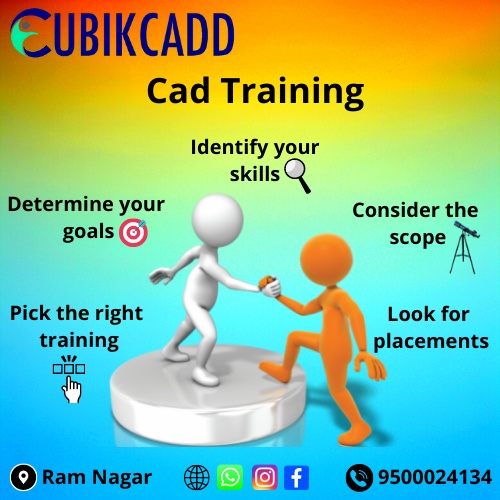 CUBIKCADD

Cad Training

Identify your skills

Determine your goals

Consider the scope

Pick the right training

Look for placements

Ram Nagar

9500024134